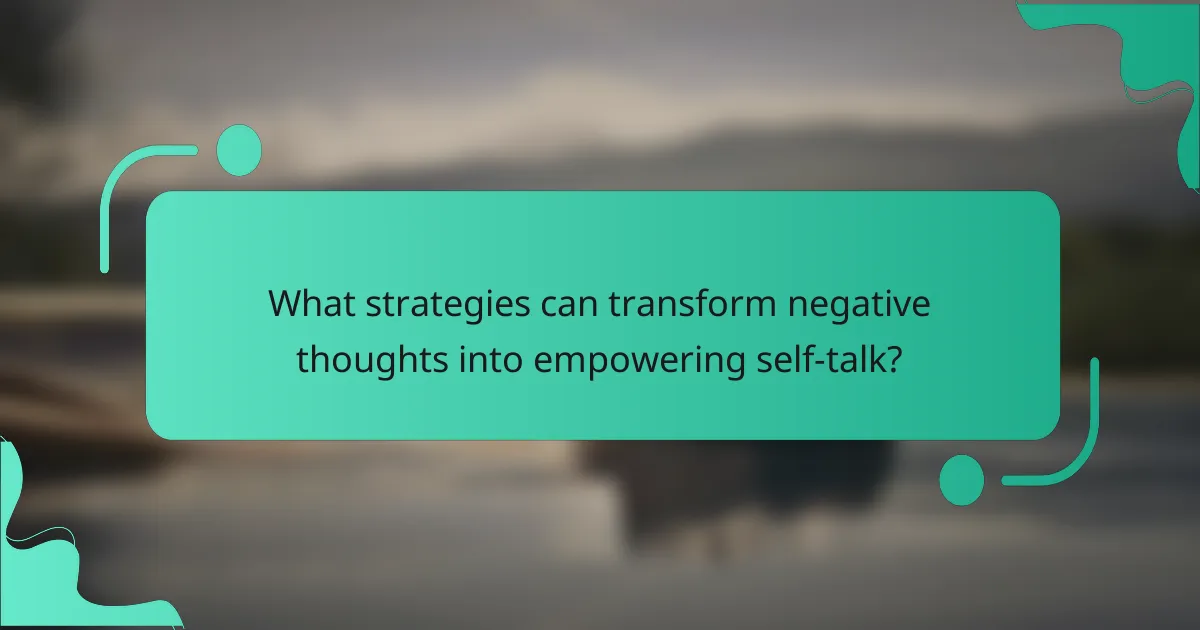 What strategies can transform negative thoughts into empowering self-talk?